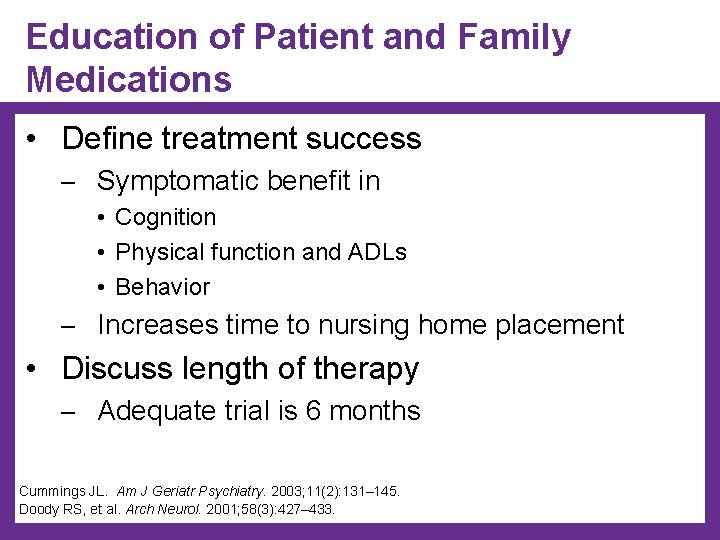 Education of Patient and Family Medications

• Define treatment success
  – Symptomatic benefit in
    • Cognition
    • Physical function and ADLs
    • Behavior
  – Increases time to nursing home placement
• Discuss length of therapy
  – Adequate trial is 6 months

Cummings JL. Am J Geriatr Psychiatry. 2003;11(2):131–145.
Doody RS, et al. Arch Neurol. 2001;58(3):427–433.